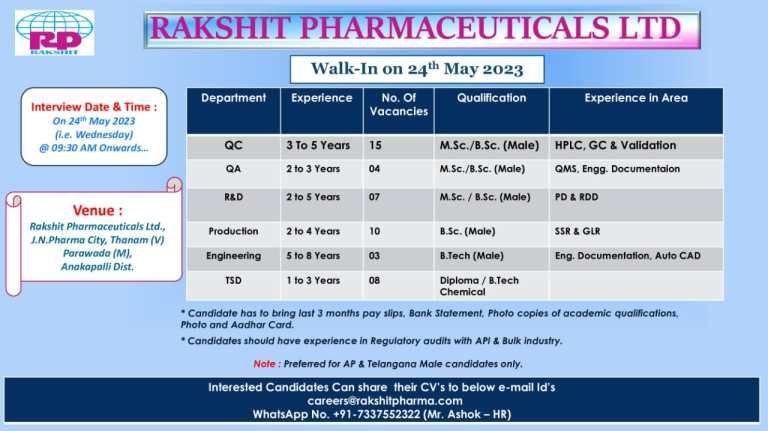 RP
RAKSHIT

RAKSHIT PHARMACEUTICALS LTD

Walk-In on 24$^{th}$ May 2023

Interview Date & Time :
On 24$^{th}$ May 2023
(i.e. Wednesday)
@ 09:30 AM Onwards...

Venue :
Rakshit Pharmaceuticals Ltd., J.N.Pharma City, Thanam (V) Parawada (M), Anakapalli Dist.

| Department | Experience | No. Of Vacancies | Qualification | Experience in Area |
|---|---|---|---|---|
| QC | 3 To 5 Years | 15 | M.Sc./B.Sc. (Male) | HPLC, GC & Validation |
| QA | 2 to 3 Years | 04 | M.Sc./B.Sc. (Male) | QMS, Engg. Documentaion |
| R&D | 2 to 5 Years | 07 | M.Sc. / B.Sc. (Male) | PD & RDD |
| Production | 2 to 4 Years | 10 | B.Sc. (Male) | SSR & GLR |
| Engineering | 5 to 8 Years | 03 | B.Tech (Male) | Eng. Documentation, Auto CAD |
| TSD | 1 to 3 Years | 08 | Diploma / B.Tech Chemical | |

* Candidate has to bring last 3 months pay slips, Bank Statement, Photo copies of academic qualifications, Photo and Aadhar Card.

* Candidates should have experience in Regulatory audits with API & Bulk industry.

Note : Preferred for AP & Telangana Male candidates only.

Interested Candidates Can share their CV's to below e-mail Id's
careers@rakshitpharma.com
WhatsApp No. +91-7337552322 (Mr. Ashok – HR)